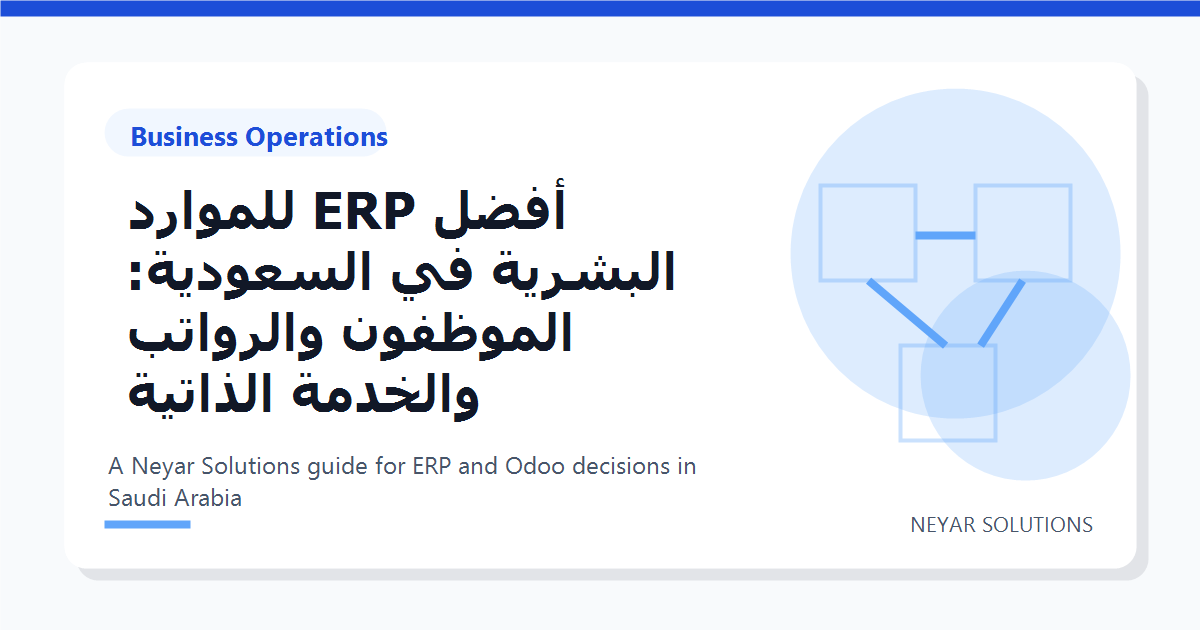 Business Operations

أفضل ERP للموارد البشرية في السعودية: الموظفون والرواتب والخدمة الذاتية

A Neyar Solutions guide for ERP and Odoo decisions in Saudi Arabia

NEYAR SOLUTIONS